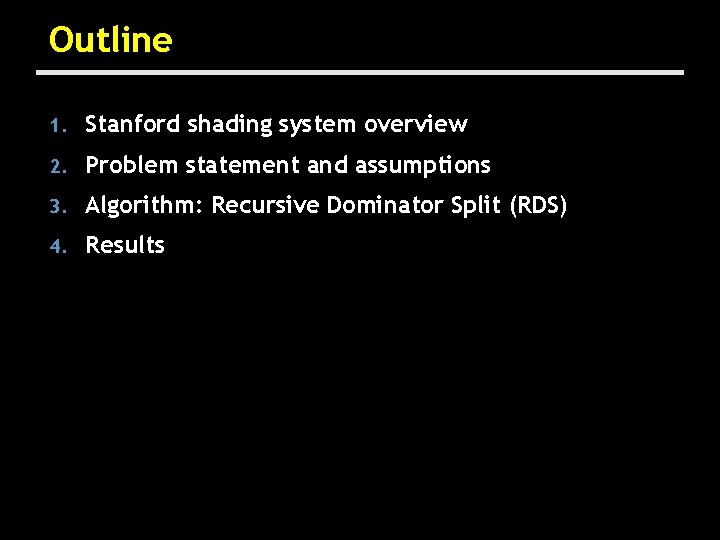 Outline

1. Stanford shading system overview
2. Problem statement and assumptions
3. Algorithm: Recursive Dominator Split (RDS)
4. Results